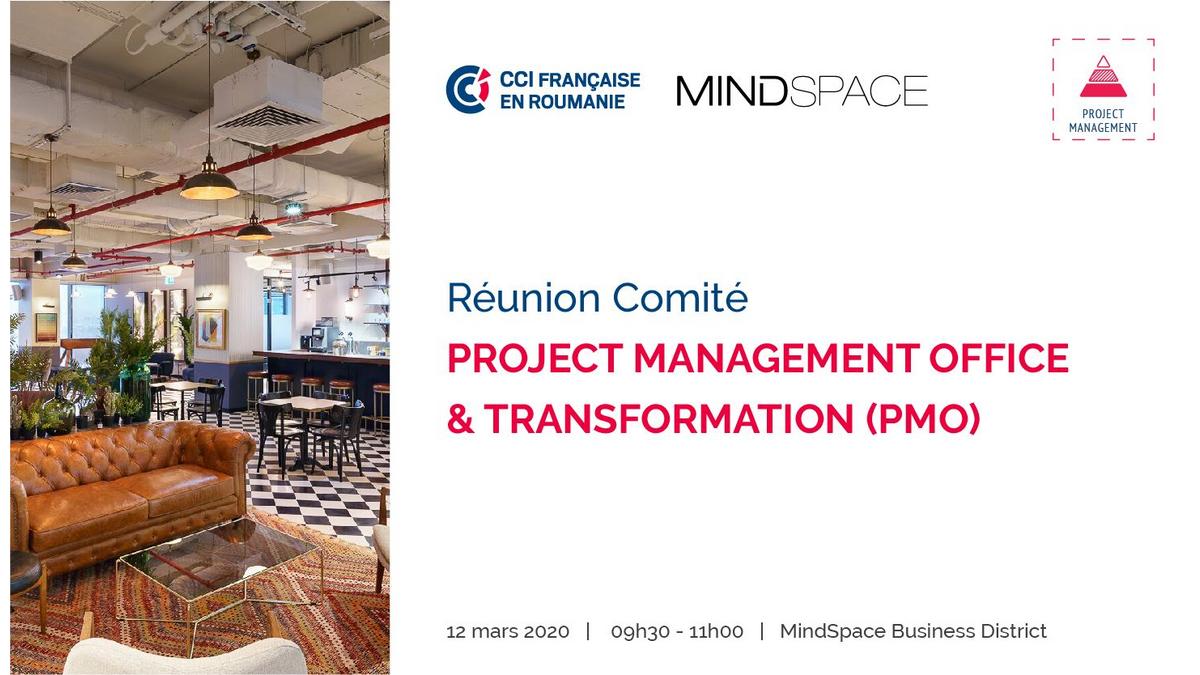 CCI FRANÇAISE EN ROUMANIE

MINDSPACE

PROJECT MANAGEMENT

Réunion Comité

PROJECT MANAGEMENT OFFICE & TRANSFORMATION (PMO)

12 mars 2020 | 09h30 - 11h00 | MindSpace Business District